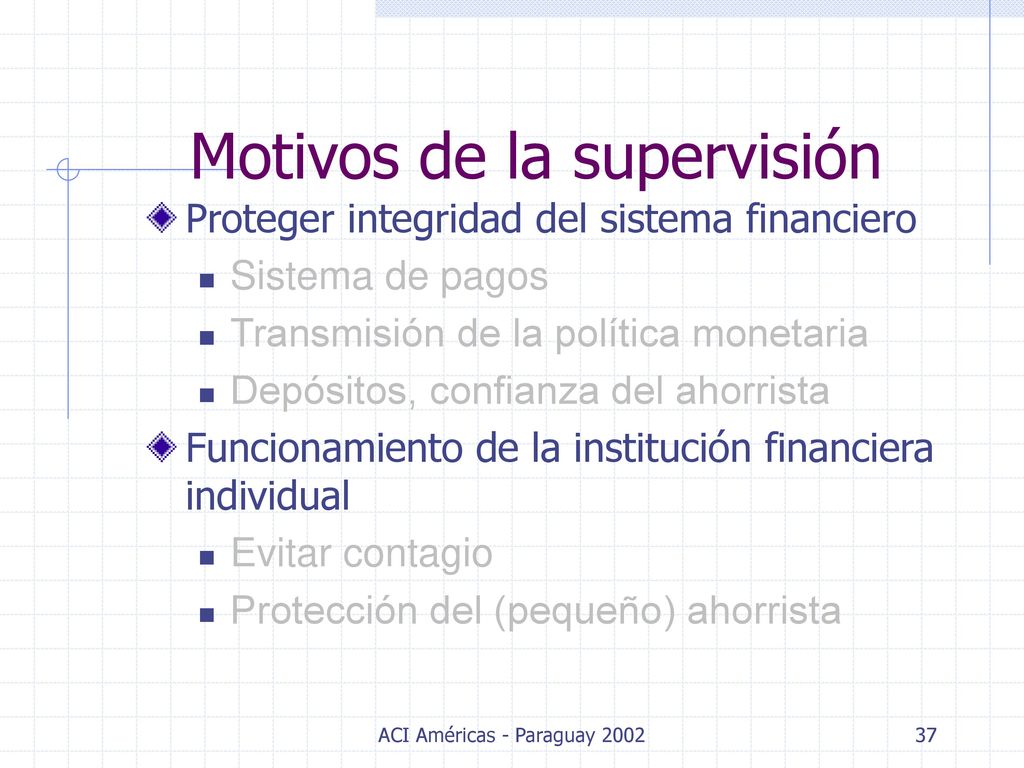 Motivos de la supervisión

Proteger integridad del sistema financiero

Sistema de pagos

Transmisión de la política monetaria

Depósitos, confianza del ahorrista

Funcionamiento de la institución financiera individual

Evitar contagio

Protección del (pequeño) ahorrista

ACI Américas - Paraguay 2002

37